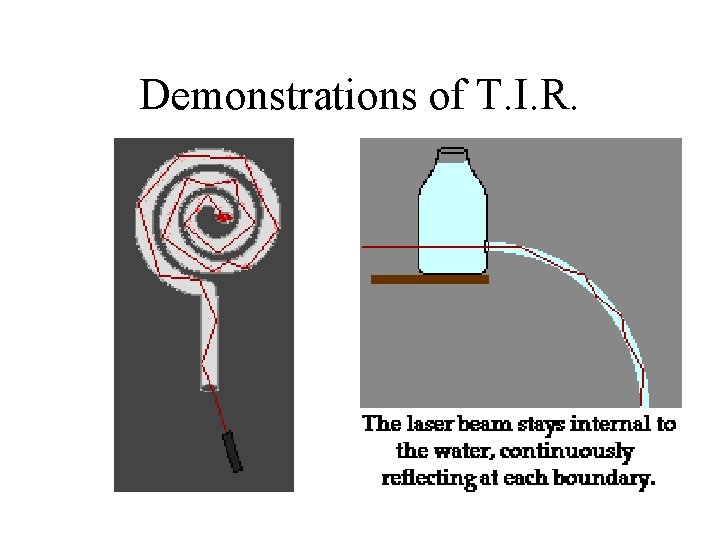 Demonstrations of T.I.R.

The laser beam stays internal to the water, continuously reflecting at each boundary.